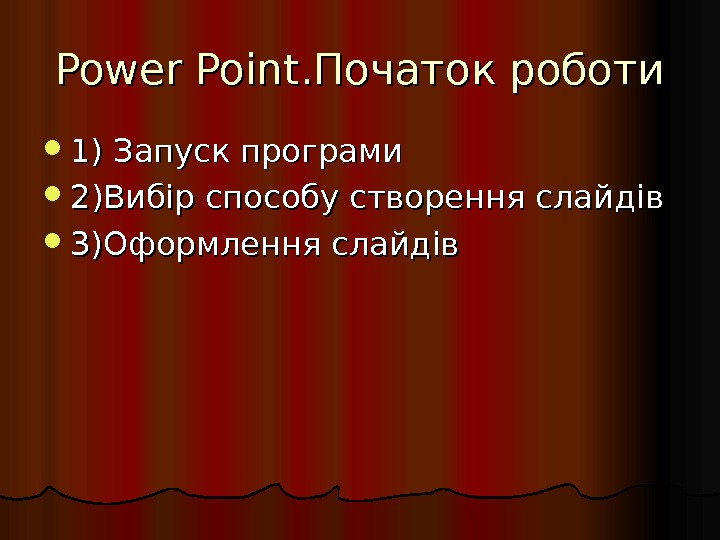 Power Point.Початок роботи

- 1) Запуск програми
- 2)Вибір способу створення слайдів
- 3)Оформлення слайдів